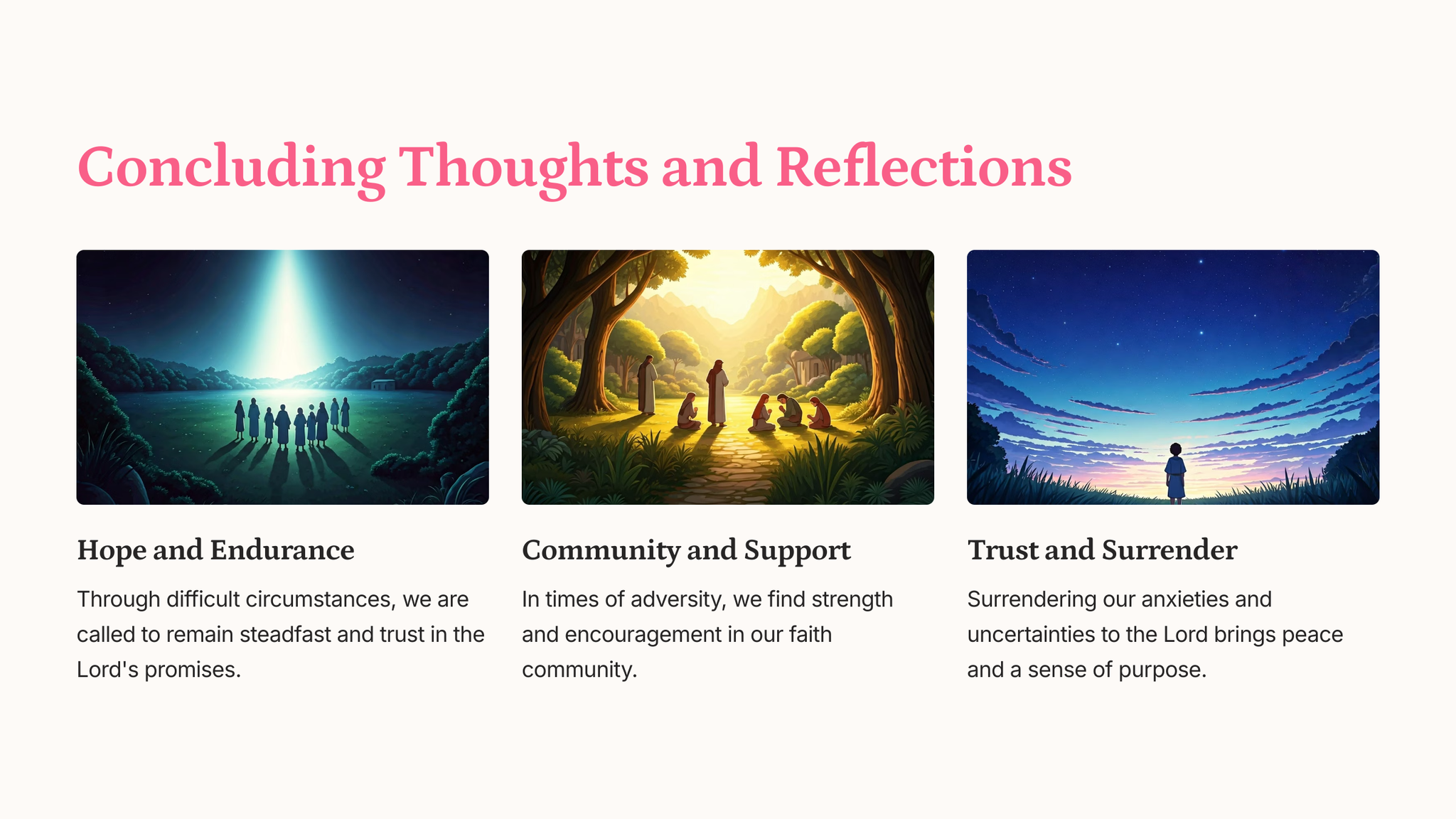 Concluding Thoughts and Reflections

Hope and Endurance

Through difficult circumstances, we are called to remain steadfast and trust in the Lord's promises.

Community and Support

In times of adversity, we find strength and encouragement in our faith community.

Trust and Surrender

Surrendering our anxieties and uncertainties to the Lord brings peace and a sense of purpose.